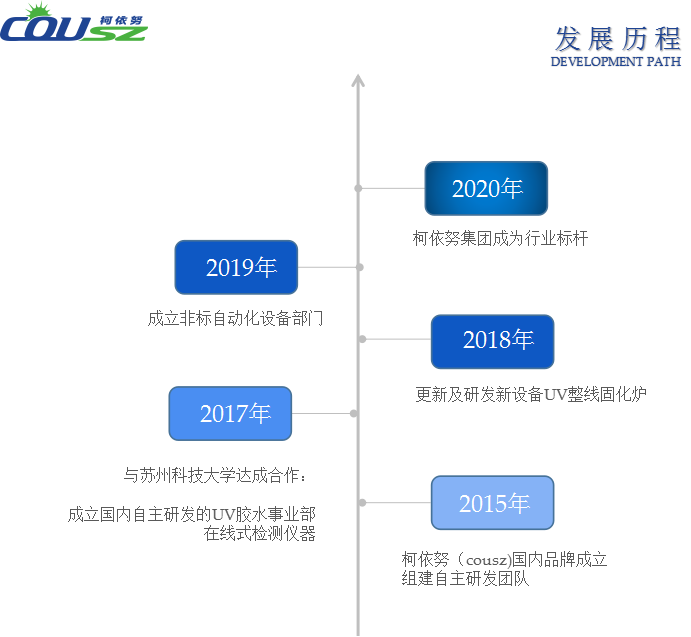 COUSZ 柯依努

发展历程
DEVELOPMENT PATH

2020年
柯依努集团成为行业标杆

2019年
成立非标自动化设备部门

2018年
更新及研发新设备UV整线固化炉

2017年
与苏州科技大学达成合作：

成立国内自主研发的UV胶水事业部
在线式检测仪器

2015年
柯依努（cousz)国内品牌成立
组建自主研发团队